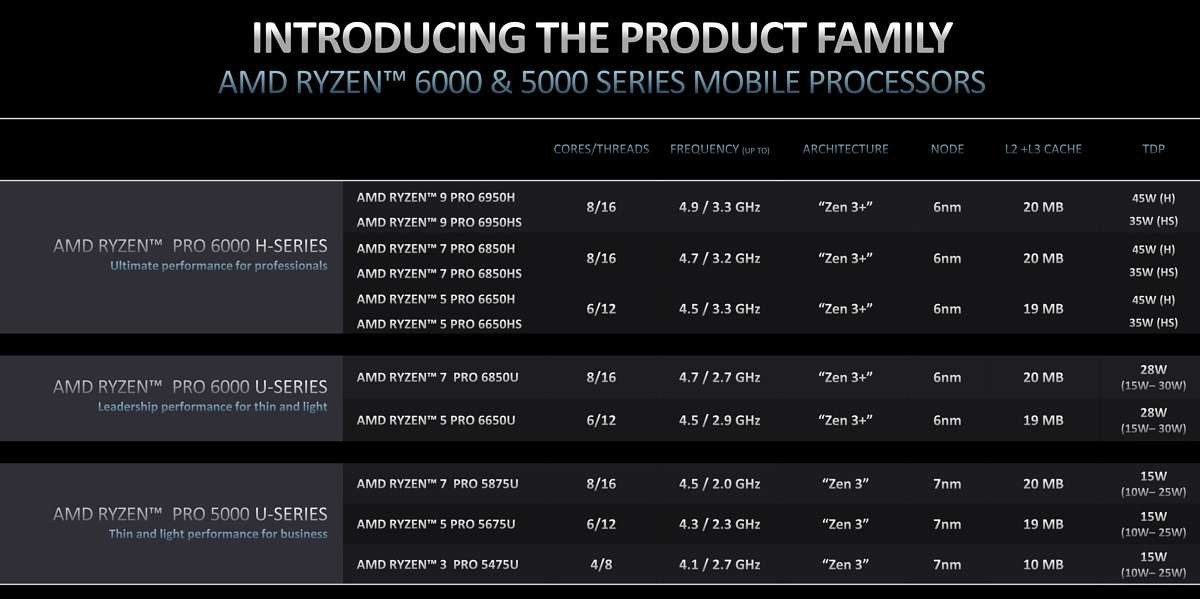 INTRODUCING THE PRODUCT FAMILY
AMD RYZEN™ 6000 & 5000 SERIES MOBILE PROCESSORS

| | | CORES/THREADS | FREQUENCY (UP TO) | ARCHITECTURE | NODE | L2 +L3 CACHE | TDP |
|---|---|---|---|---|---|---|---|
| AMD RYZEN™ PRO 6000 H-SERIES Ultimate performance for professionals | AMD RYZEN™ 9 PRO 6950H AMD RYZEN™ 9 PRO 6950HS | 8/16 | 4.9 / 3.3 GHz | "Zen 3+" | 6nm | 20 MB | 45W (H) 35W (HS) |
| | AMD RYZEN™ 7 PRO 6850H AMD RYZEN™ 7 PRO 6850HS | 8/16 | 4.7 / 3.2 GHz | "Zen 3+" | 6nm | 20 MB | 45W (H) 35W (HS) |
| | AMD RYZEN™ 5 PRO 6650H AMD RYZEN™ 5 PRO 6650HS | 6/12 | 4.5 / 3.3 GHz | "Zen 3+" | 6nm | 19 MB | 45W (H) 35W (HS) |
| AMD RYZEN™ PRO 6000 U-SERIES Leadership performance for thin and light | AMD RYZEN™ 7 PRO 6850U | 8/16 | 4.7 / 2.7 GHz | "Zen 3+" | 6nm | 20 MB | 28W (15W– 30W) |
| | AMD RYZEN™ 5 PRO 6650U | 6/12 | 4.5 / 2.9 GHz | "Zen 3+" | 6nm | 19 MB | 28W (15W– 30W) |
| AMD RYZEN™ PRO 5000 U-SERIES Thin and light performance for business | AMD RYZEN™ 7 PRO 5875U | 8/16 | 4.5 / 2.0 GHz | "Zen 3" | 7nm | 20 MB | 15W (10W– 25W) |
| | AMD RYZEN™ 5 PRO 5675U | 6/12 | 4.3 / 2.3 GHz | "Zen 3" | 7nm | 19 MB | 15W (10W– 25W) |
| | AMD RYZEN™ 3 PRO 5475U | 4/8 | 4.1 / 2.7 GHz | "Zen 3" | 7nm | 10 MB | 15W (10W– 25W) |